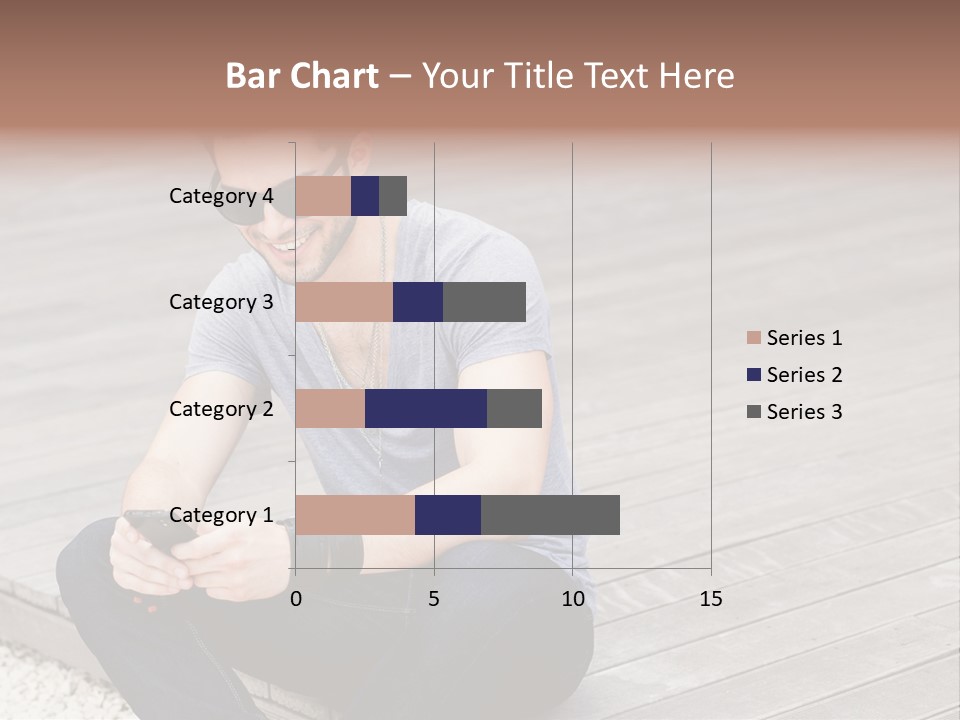 Bar Chart – Your Title Text Here

Category 4
Category 3
Category 2
Category 1

0 5 10 15

Series 1
Series 2
Series 3